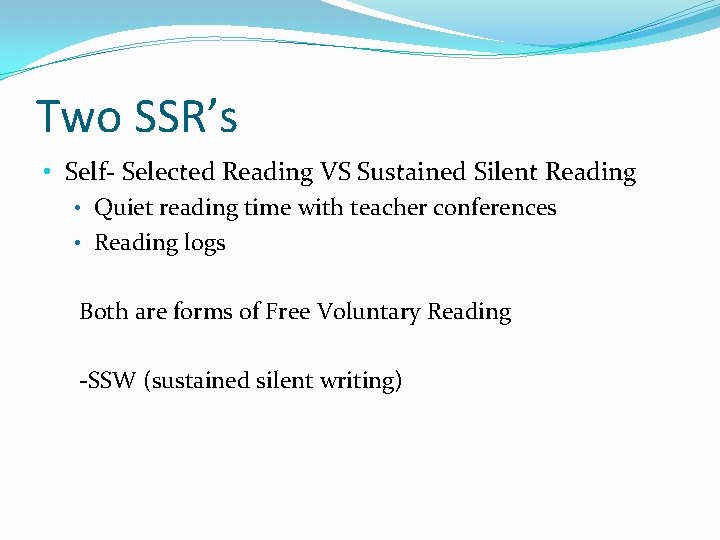 Two SSR’s

• Self- Selected Reading VS Sustained Silent Reading
  • Quiet reading time with teacher conferences
  • Reading logs

Both are forms of Free Voluntary Reading

-SSW (sustained silent writing)